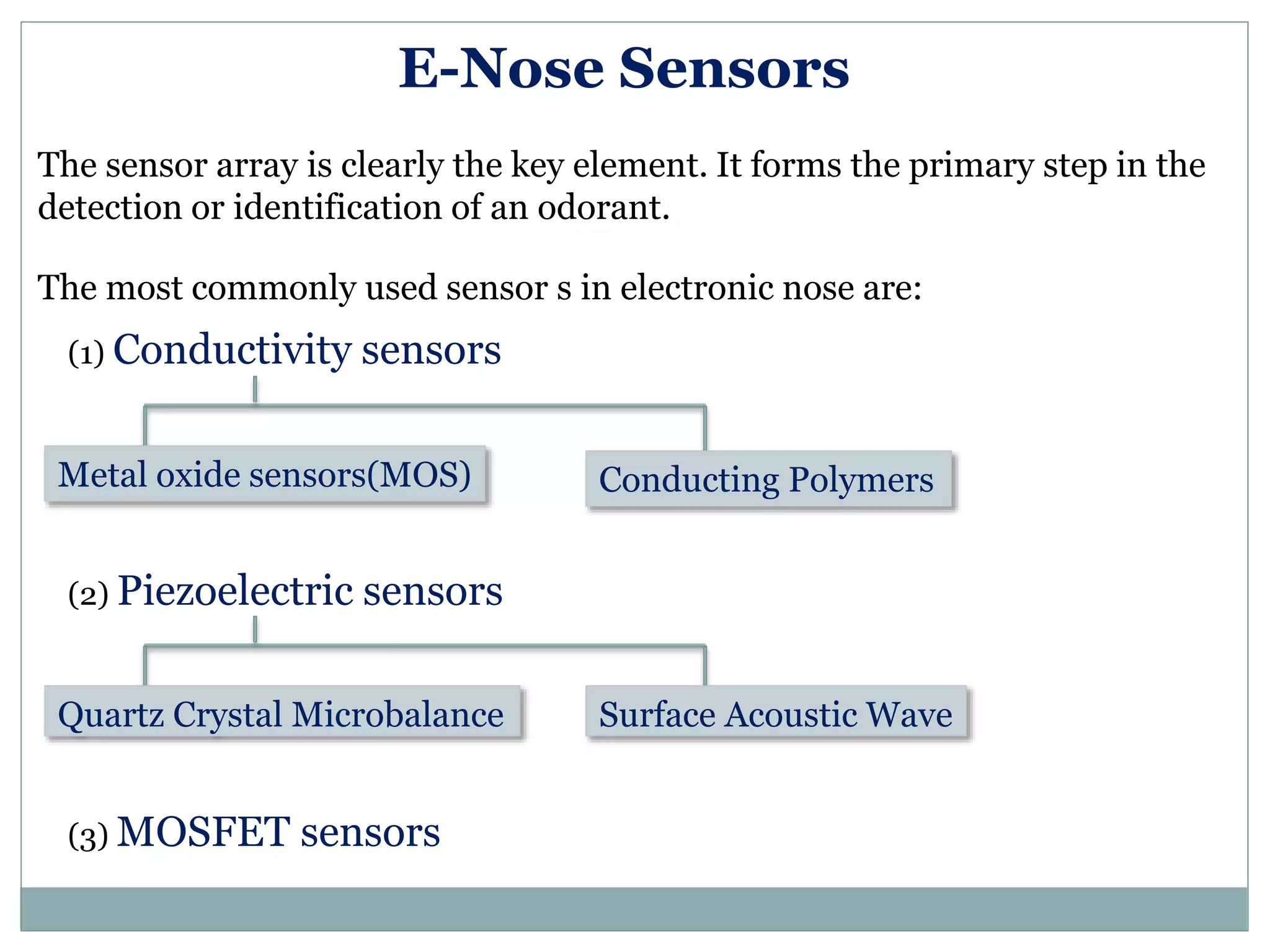 E-Nose Sensors

The sensor array is clearly the key element. It forms the primary step in the detection or identification of an odorant.

The most commonly used sensor s in electronic nose are:

(1) Conductivity sensors

Metal oxide sensors(MOS)

Conducting Polymers

(2) Piezoelectric sensors

Quartz Crystal Microbalance

Surface Acoustic Wave

(3) MOSFET sensors